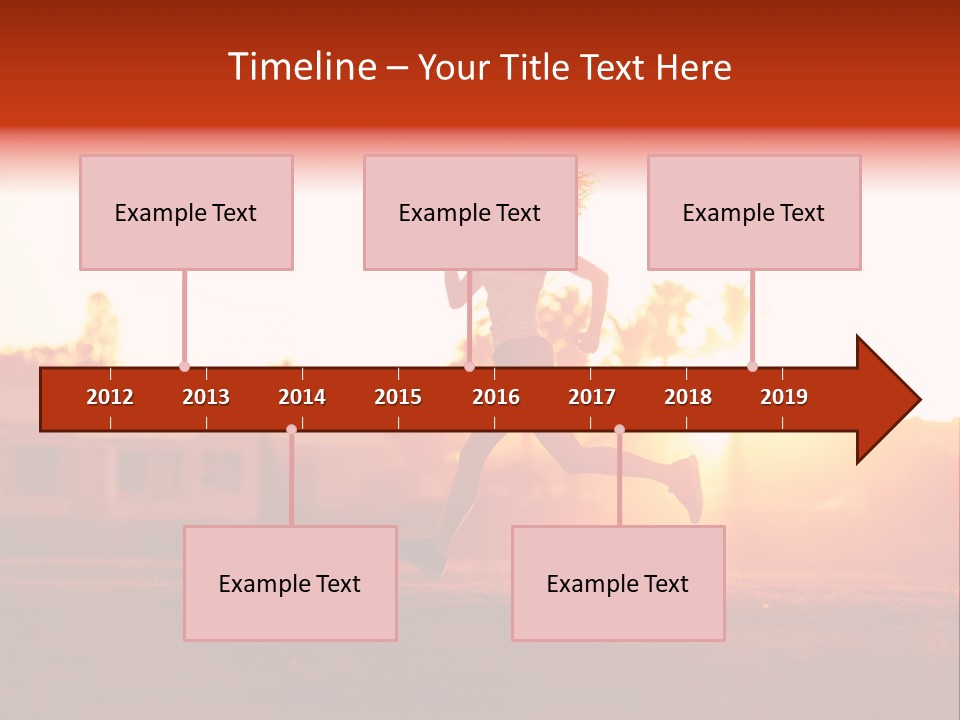 Timeline – Your Title Text Here

Example Text

Example Text

Example Text

2012
2013
2014
2015
2016
2017
2018
2019

Example Text

Example Text